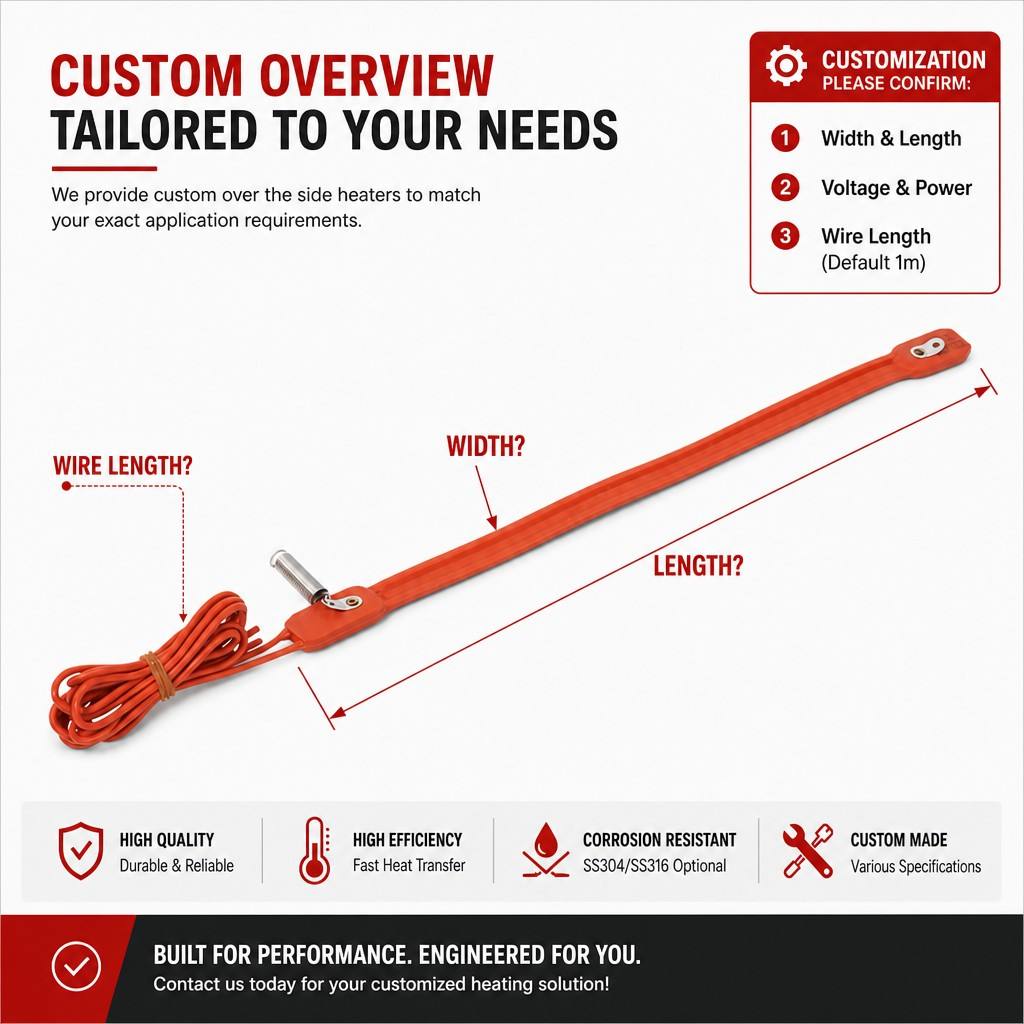 CUSTOM OVERVIEW
TAILORED TO YOUR NEEDS

We provide custom over the side heaters to match your exact application requirements.

CUSTOMIZATION
PLEASE CONFIRM:

1 Width & Length
2 Voltage & Power
3 Wire Length (Default 1m)

WIRE LENGTH?

WIDTH?

LENGTH?

HIGH QUALITY
Durable & Reliable

HIGH EFFICIENCY
Fast Heat Transfer

CORROSION RESISTANT
SS304/SS316 Optional

CUSTOM MADE
Various Specifications

BUILT FOR PERFORMANCE. ENGINEERED FOR YOU.
Contact us today for your customized heating solution!